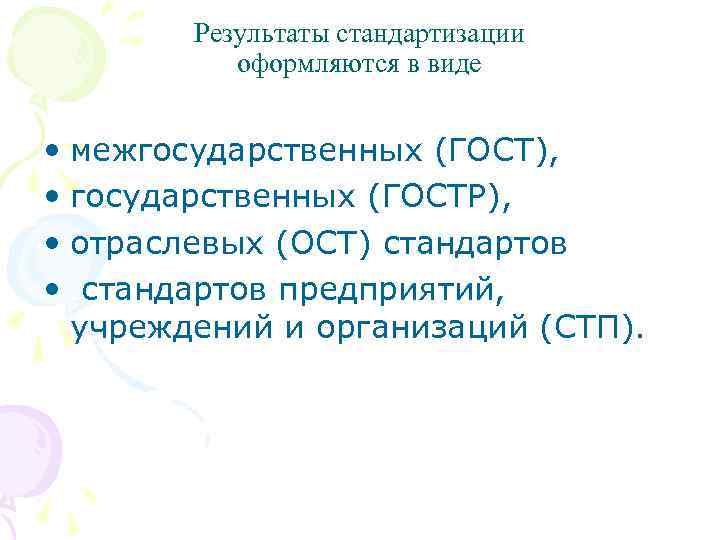 Результаты стандартизации оформляются в виде

• межгосударственных (ГОСТ),
• государственных (ГОСТР),
• отраслевых (ОСТ) стандартов
• стандартов предприятий, учреждений и организаций (СТП).